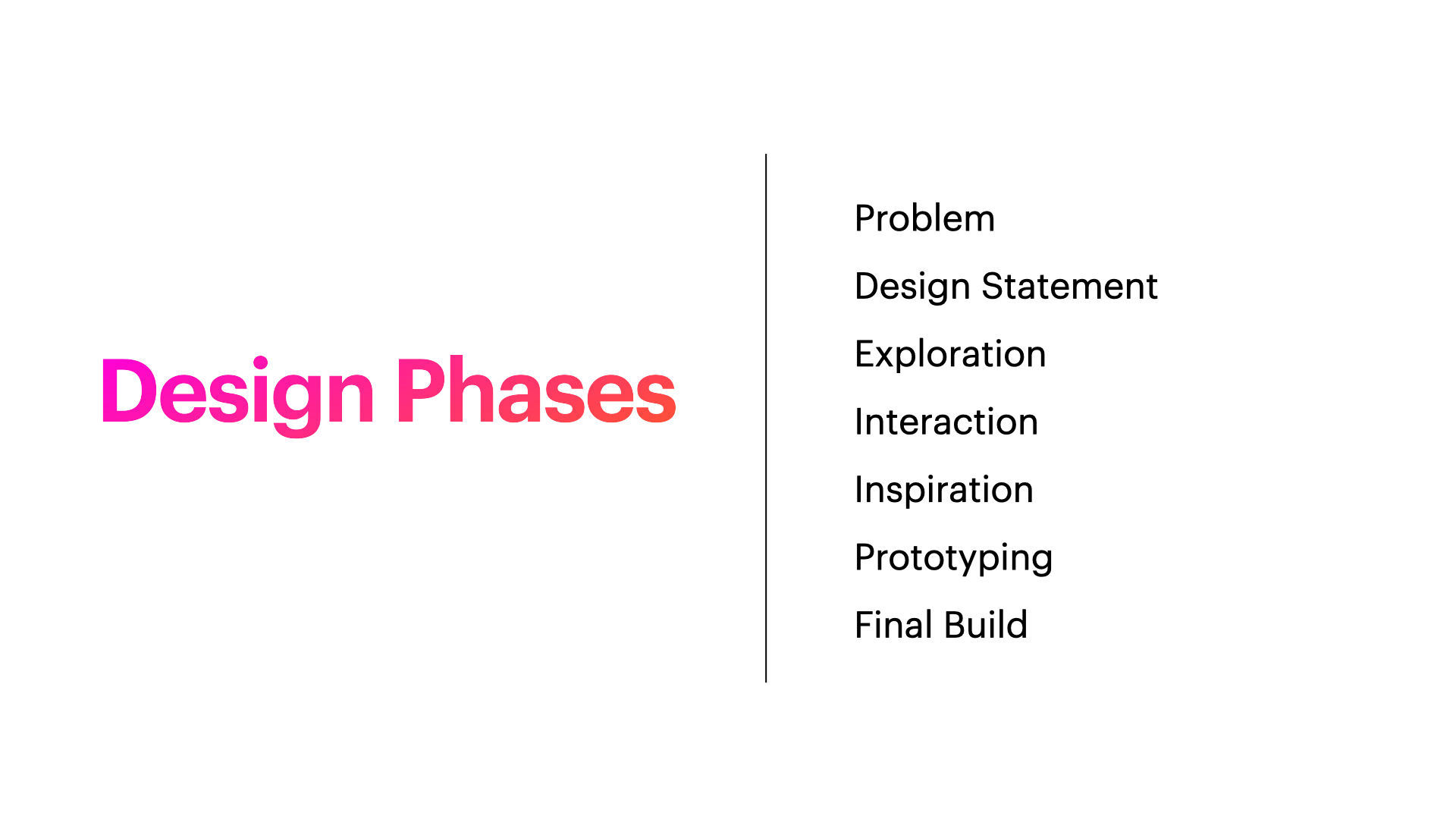 Design Phases

Problem

Design Statement

Exploration

Interaction

Inspiration

Prototyping

Final Build